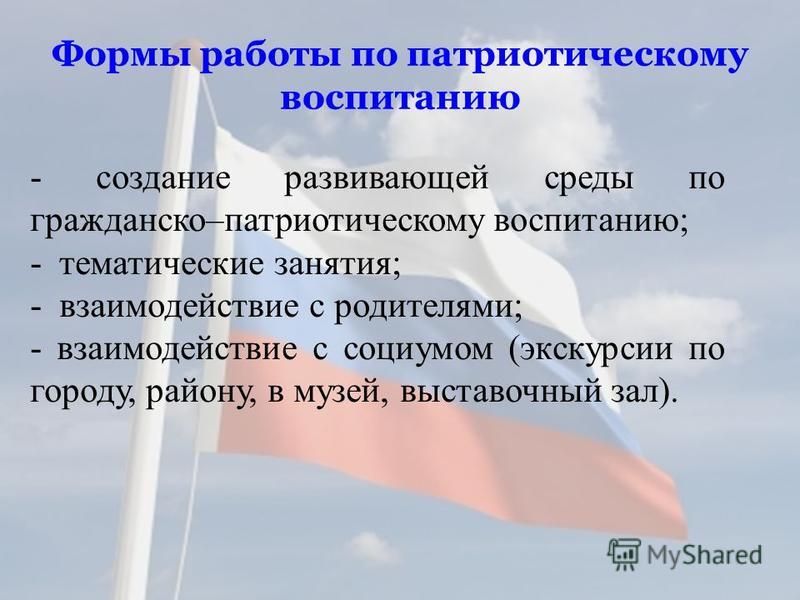 Формы работы по патриотическому воспитанию

- создание развивающей среды по гражданско–патриотическому воспитанию;
- тематические занятия;
- взаимодействие с родителями;
- взаимодействие с социумом (экскурсии по городу, району, в музей, выставочный зал).

MyShared